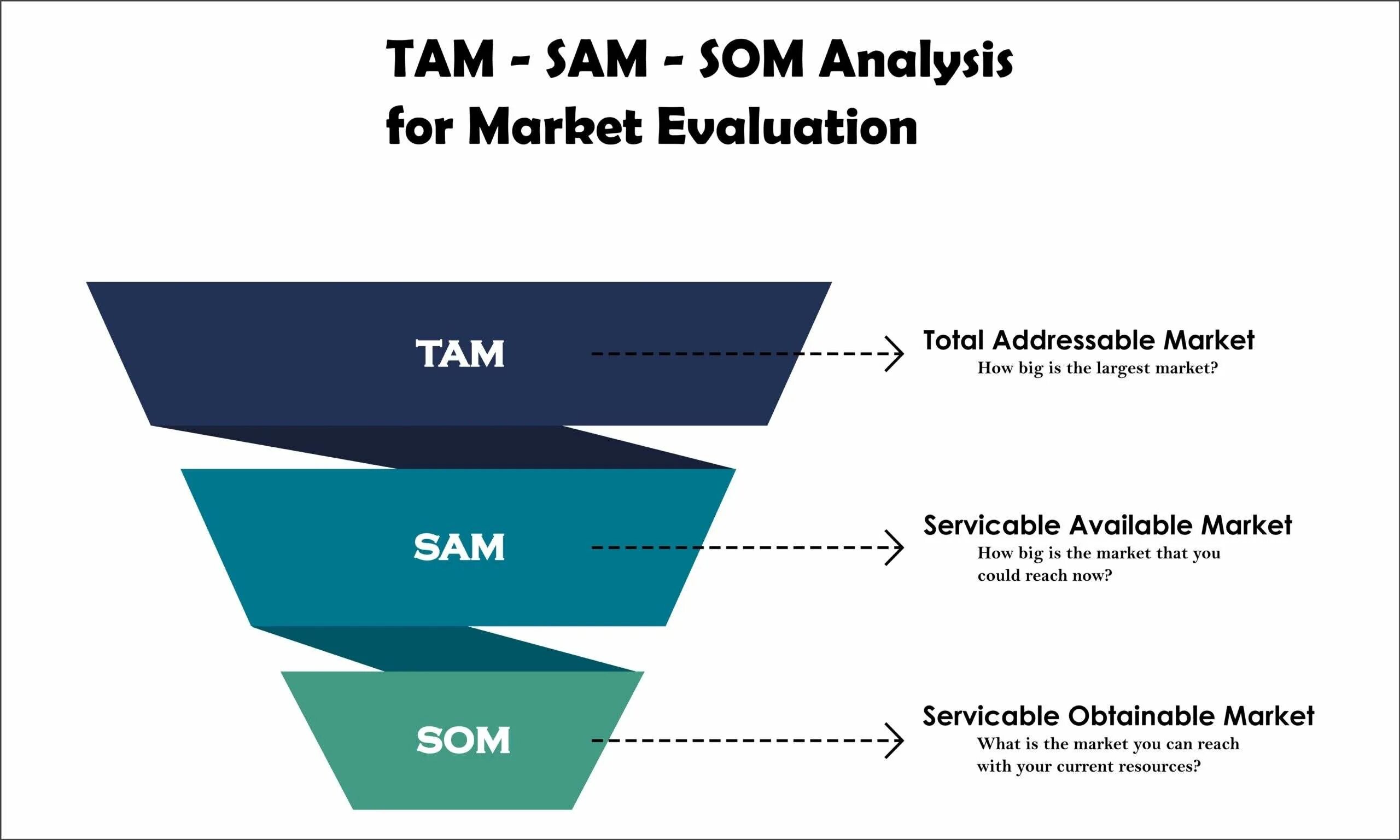 TAM - SAM - SOM Analysis for Market Evaluation

TAM

Total Addressable Market
How big is the largest market?

SAM

Servicable Available Market
How big is the market that you could reach now?

SOM

Servicable Obtainable Market
What is the market you can reach with your current resources?